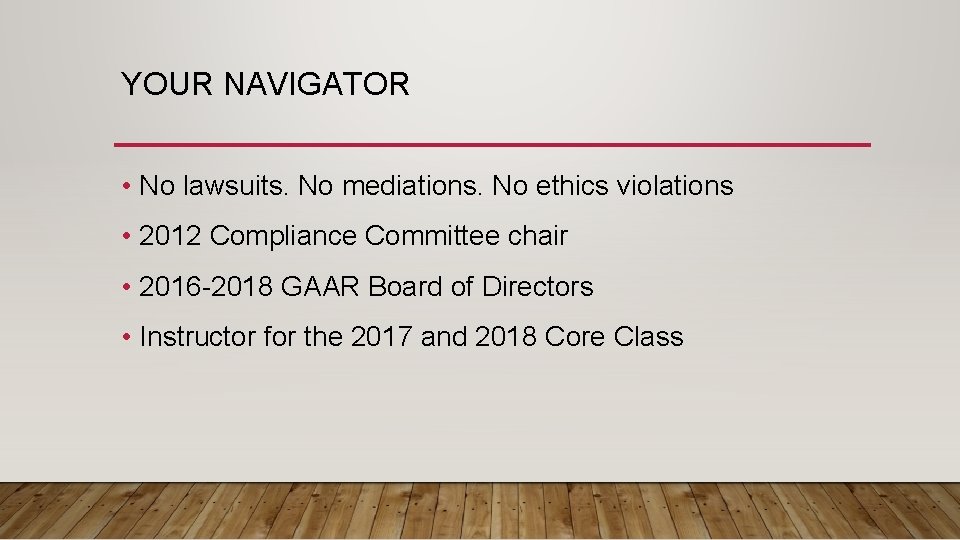 YOUR NAVIGATOR

• No lawsuits. No mediations. No ethics violations

• 2012 Compliance Committee chair

• 2016-2018 GAAR Board of Directors

• Instructor for the 2017 and 2018 Core Class